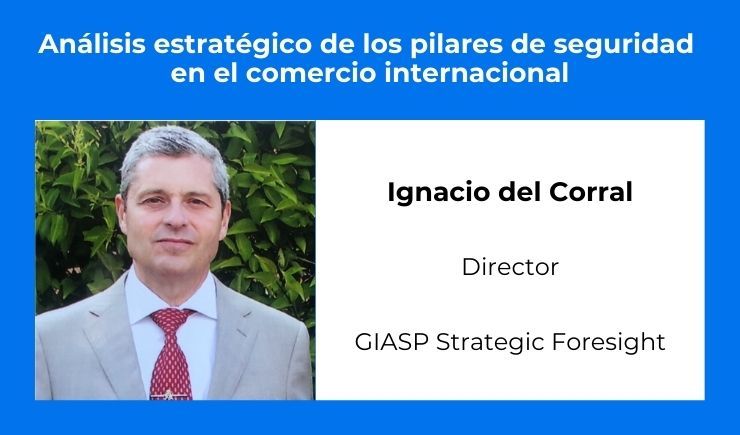 Análisis estratégico de los pilares de seguridad en el comercio internacional

Ignacio del Corral

Director

GIASP Strategic Foresight